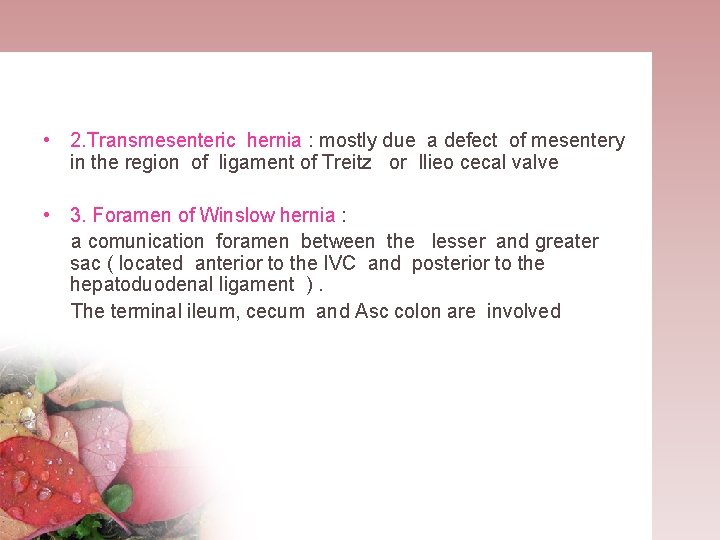 • 2.Transmesenteric hernia : mostly due a defect of mesentery in the region of ligament of Treitz or Ilieo cecal valve

• 3. Foramen of Winslow hernia :
a comunication foramen between the lesser and greater sac ( located anterior to the IVC and posterior to the hepatoduodenal ligament ) .
The terminal ileum, cecum and Asc colon are involved